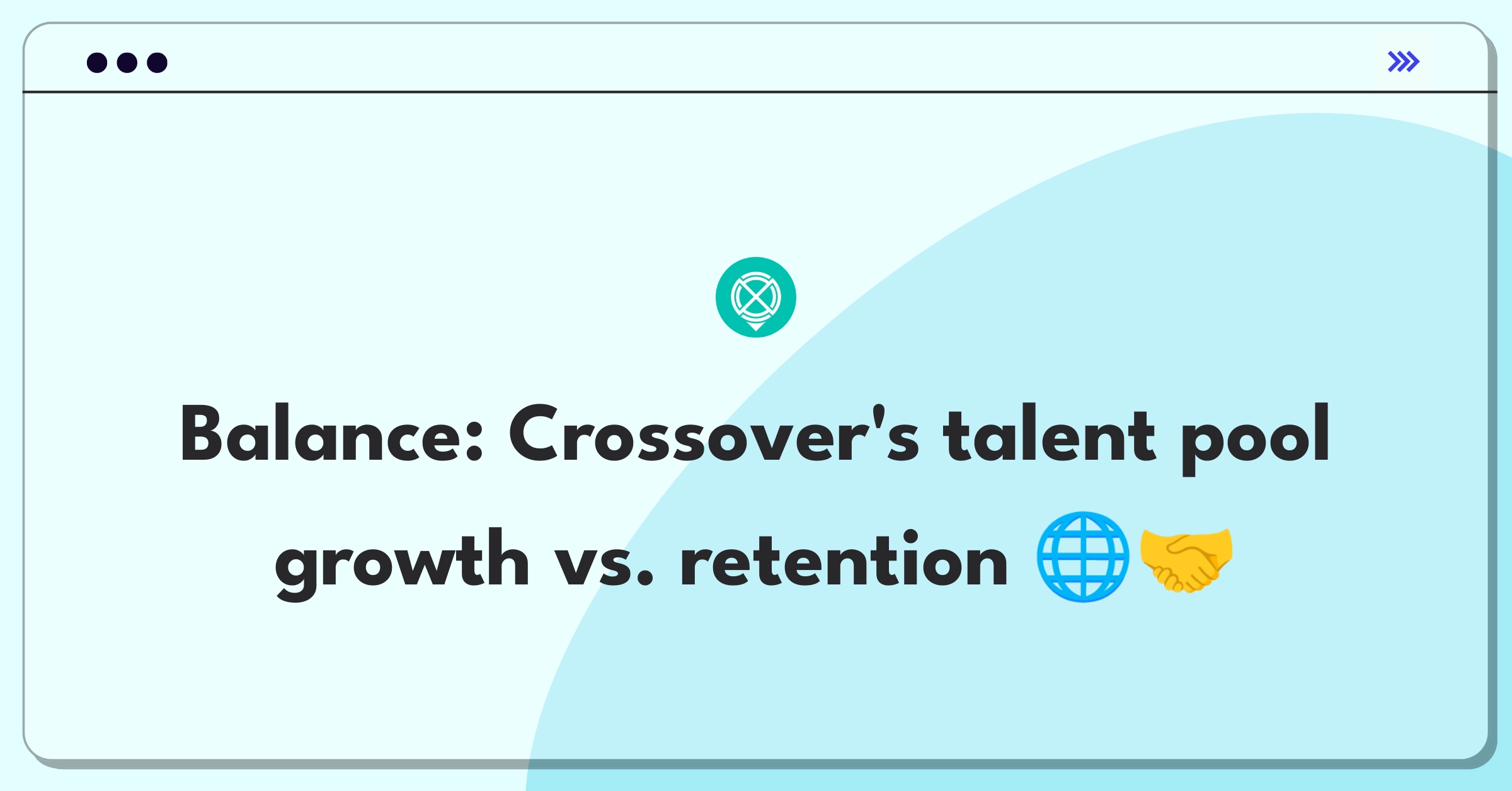 Balance: Crossover's talent pool growth vs. retention 🌐🤝